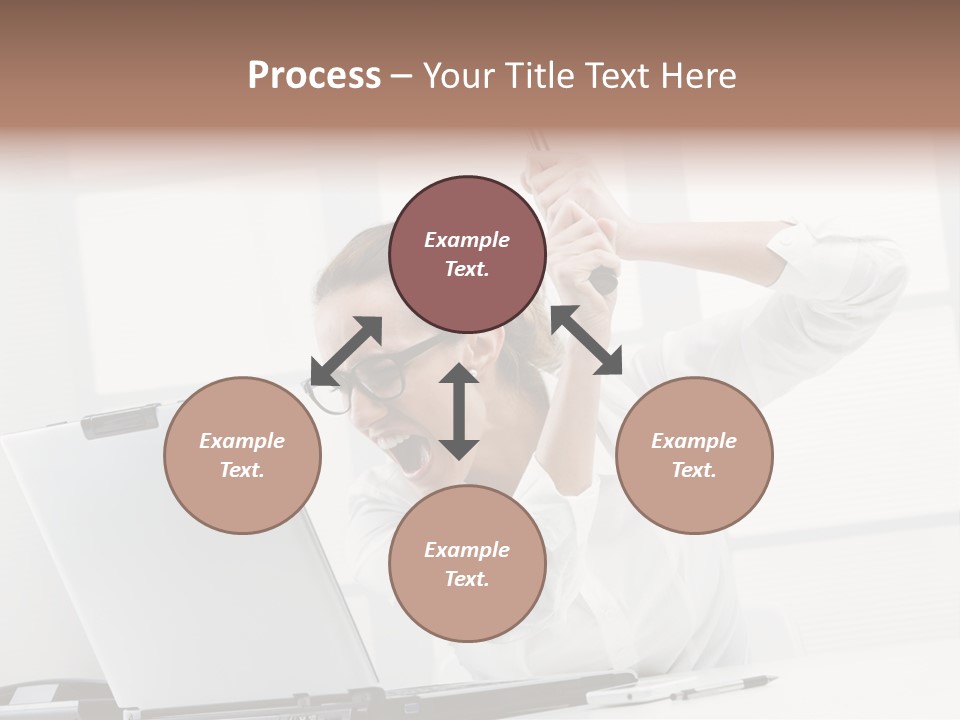 Process – Your Title Text Here

Example Text.

Example Text.

Example Text.

Example Text.